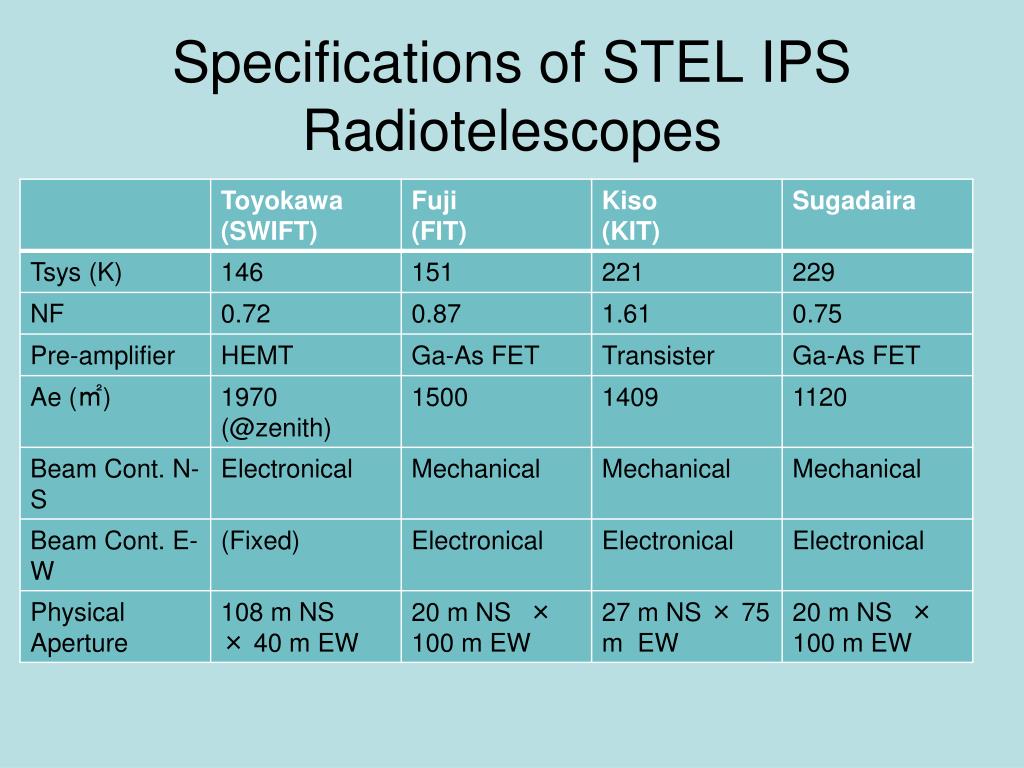 Specifications of STEL IPS Radiotelescopes

| | Toyokawa (SWIFT) | Fuji (FIT) | Kiso (KIT) | Sugadaira |
|---|---|---|---|---|
| Tsys (K) | 146 | 151 | 221 | 229 |
| NF | 0.72 | 0.87 | 1.61 | 0.75 |
| Pre-amplifier | HEMT | Ga-As FET | Transister | Ga-As FET |
| Ae ($m^2$) | 1970 (@zenith) | 1500 | 1409 | 1120 |
| Beam Cont. N-S | Electronical | Mechanical | Mechanical | Mechanical |
| Beam Cont. E-W | (Fixed) | Electronical | Electronical | Electronical |
| Physical Aperture | 108 m NS × 40 m EW | 20 m NS × 100 m EW | 27 m NS × 75 m EW | 20 m NS × 100 m EW |